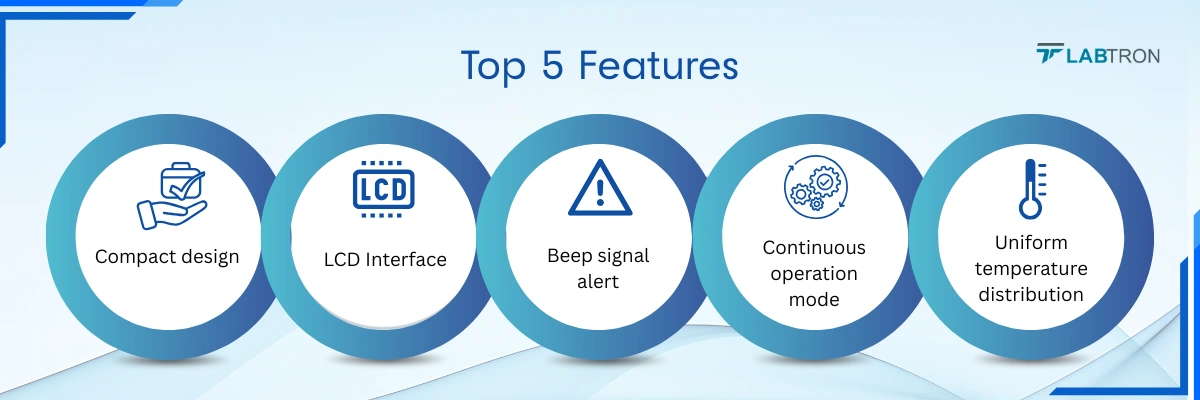 Top 5 Features

LABTRON

Compact design

LCD

LCD Interface

Beep signal alert

Continuous operation mode

Uniform temperature distribution